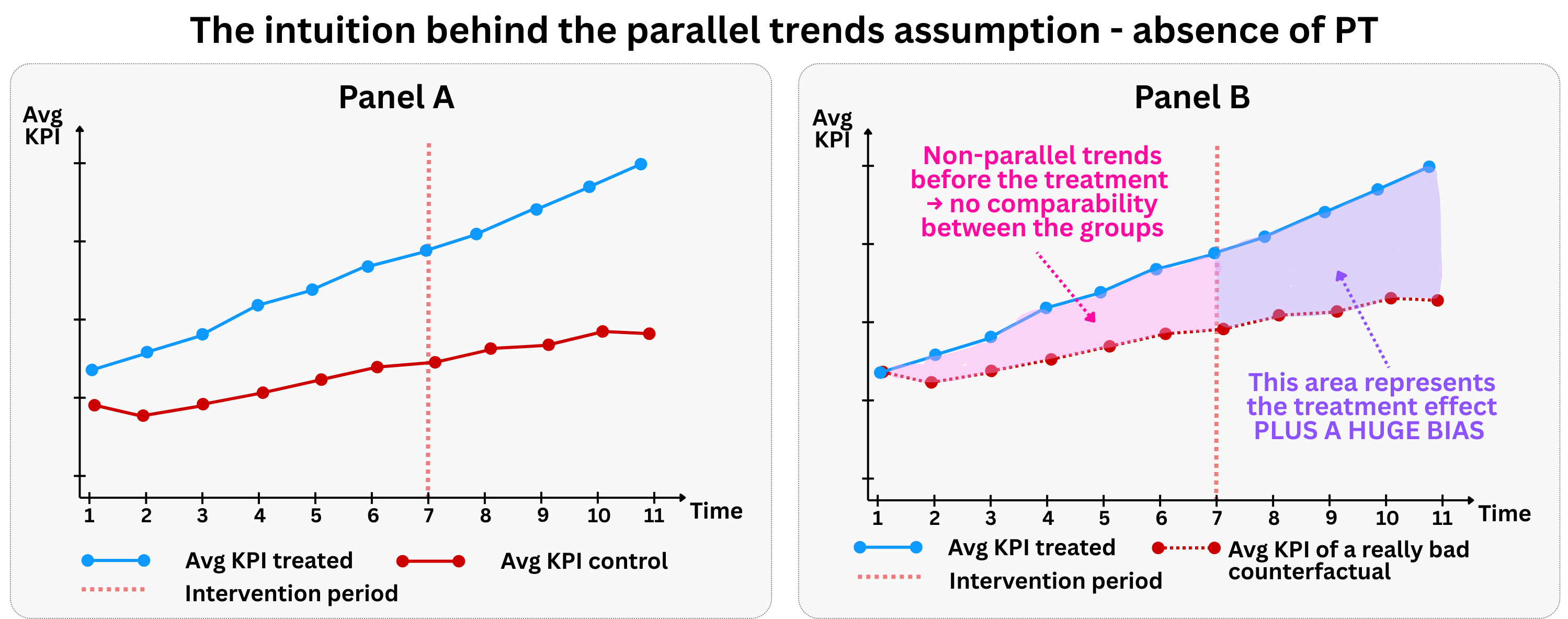 The intuition behind the parallel trends assumption - absence of PT

Panel A

Avg KPI

1 2 3 4 5 6 7 8 9 10 11 Time

Avg KPI treated
Avg KPI control
Intervention period

Panel B

Avg KPI

Non-parallel trends before the treatment → no comparability between the groups

This area represents the treatment effect PLUS A HUGE BIAS

1 2 3 4 5 6 7 8 9 10 11 Time

Avg KPI treated
Avg KPI of a really bad counterfactual
Intervention period